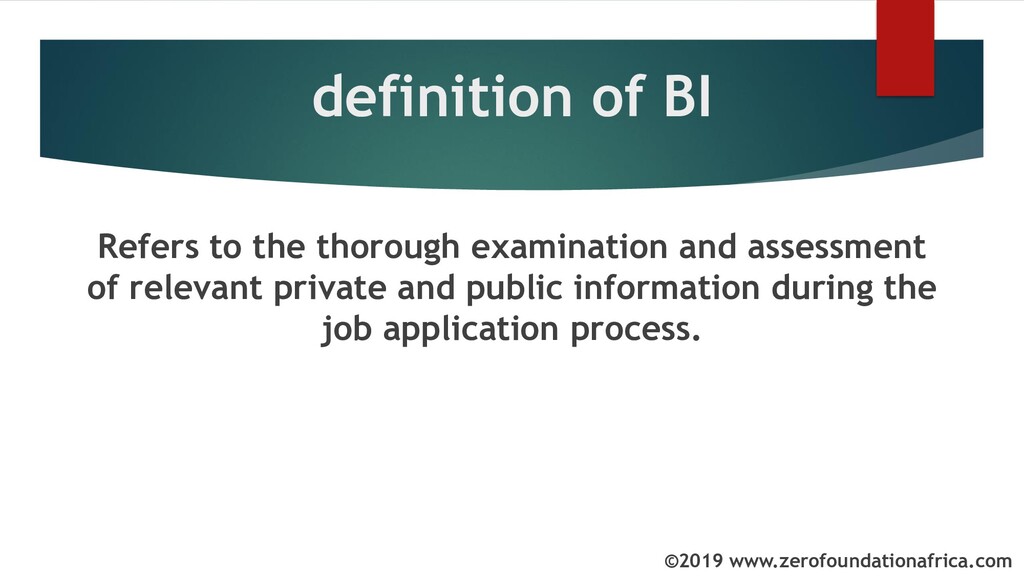 definition of BI

Refers to the thorough examination and assessment of relevant private and public information during the job application process.

©2019 www.zerofoundationafrica.com